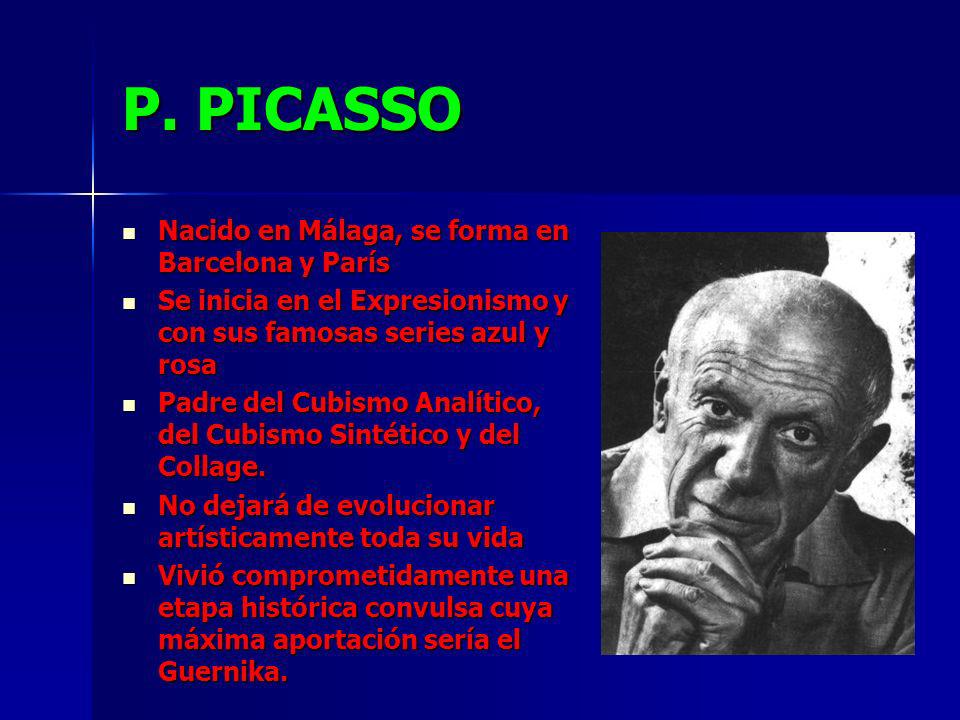 P. PICASSO

- Nacido en Málaga, se forma en Barcelona y París
- Se inicia en el Expresionismo y con sus famosas series azul y rosa
- Padre del Cubismo Analítico, del Cubismo Sintético y del Collage.
- No dejará de evolucionar artísticamente toda su vida
- Vivió comprometidamente una etapa histórica convulsa cuya máxima aportación sería el Guernika.